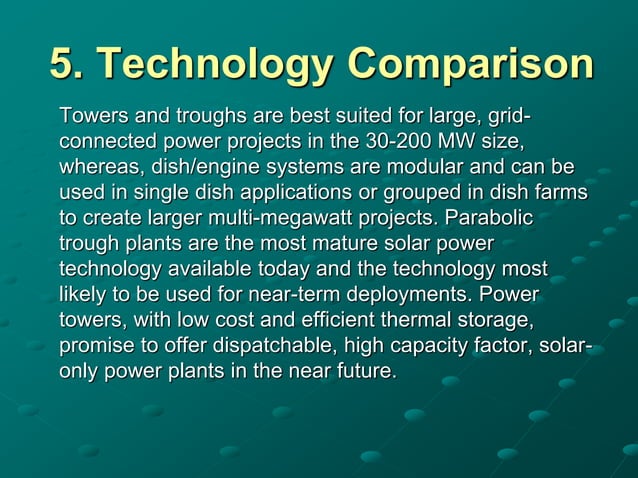 5. Technology Comparison

Towers and troughs are best suited for large, grid-connected power projects in the 30-200 MW size, whereas, dish/engine systems are modular and can be used in single dish applications or grouped in dish farms to create larger multi-megawatt projects. Parabolic trough plants are the most mature solar power technology available today and the technology most likely to be used for near-term deployments. Power towers, with low cost and efficient thermal storage, promise to offer dispatchable, high capacity factor, solar-only power plants in the near future.